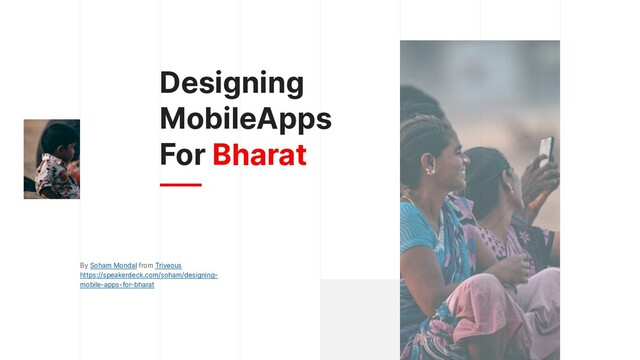 Designing MobileApps For Bharat

By Soham Mondal from Triveous
https://speakerdeck.com/soham/designing-mobile-apps-for-bharat